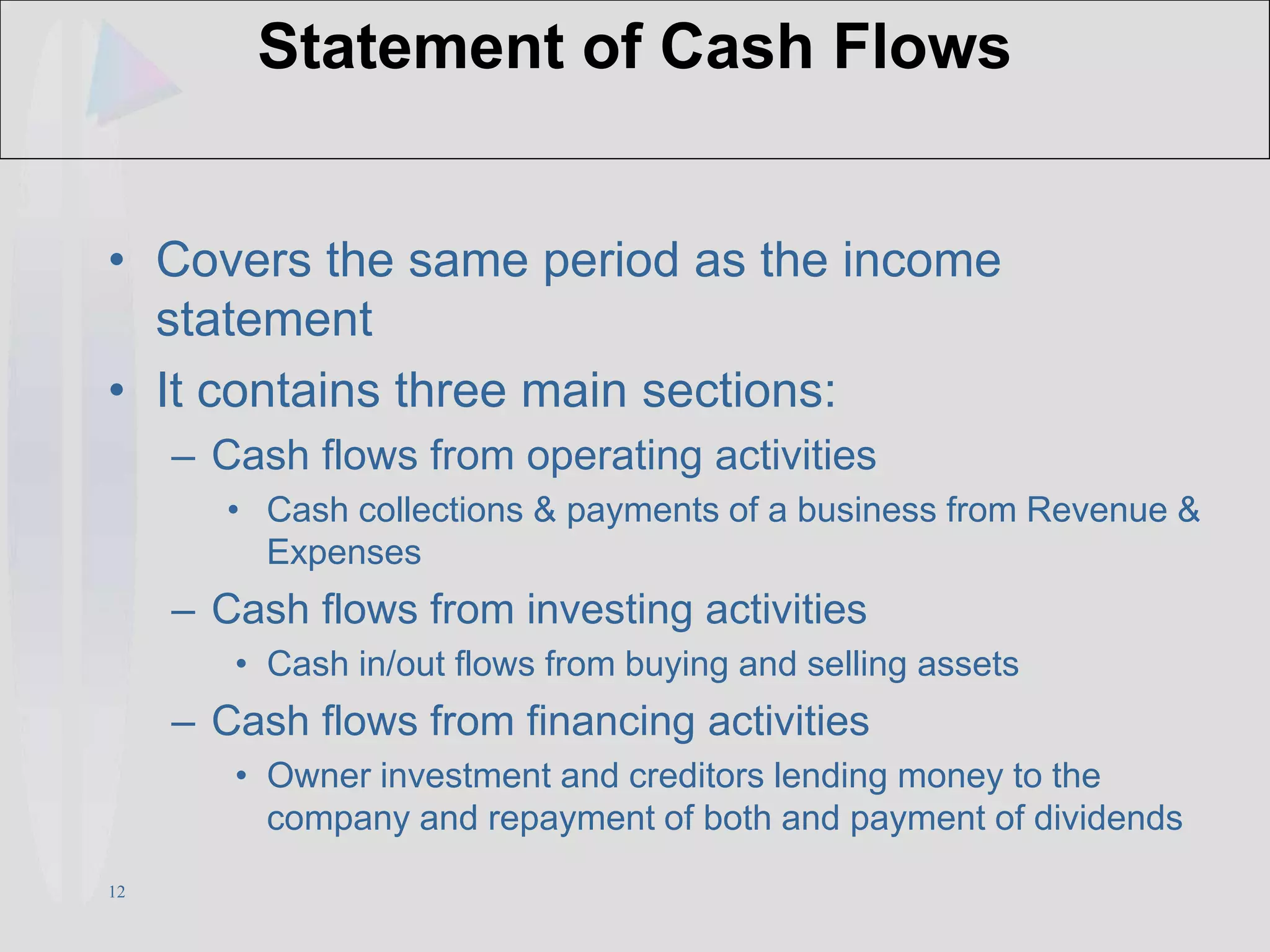 Statement of Cash Flows

• Covers the same period as the income statement
• It contains three main sections:
– Cash flows from operating activities
• Cash collections & payments of a business from Revenue & Expenses
– Cash flows from investing activities
• Cash in/out flows from buying and selling assets
– Cash flows from financing activities
• Owner investment and creditors lending money to the company and repayment of both and payment of dividends

12